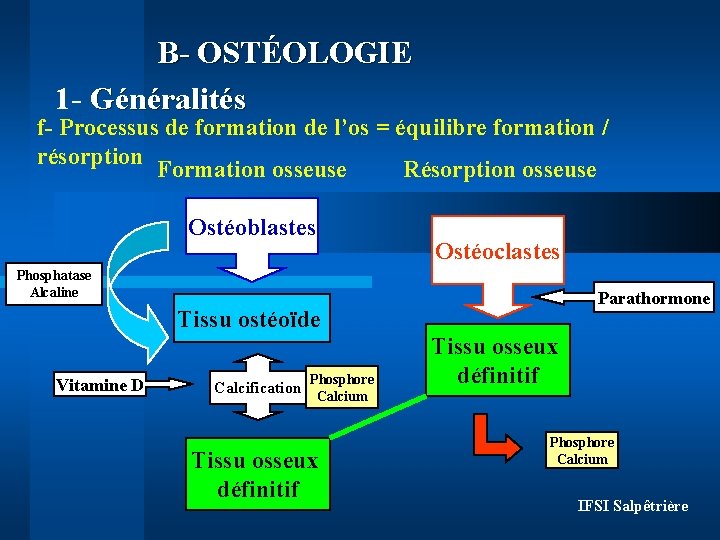 B- OSTÉOLOGIE

1- Généralités

f- Processus de formation de l'os = équilibre formation / résorption

Formation osseuse

Résorption osseuse

Ostéoblastes

Phosphatase Alcaline

Tissu ostéoïde

Vitamine D

Calcification

Phosphore Calcium

Tissu osseux définitif

Ostéoclastes

Parathormone

Tissu osseux définitif

Phosphore Calcium

IFSI Salpêtrière